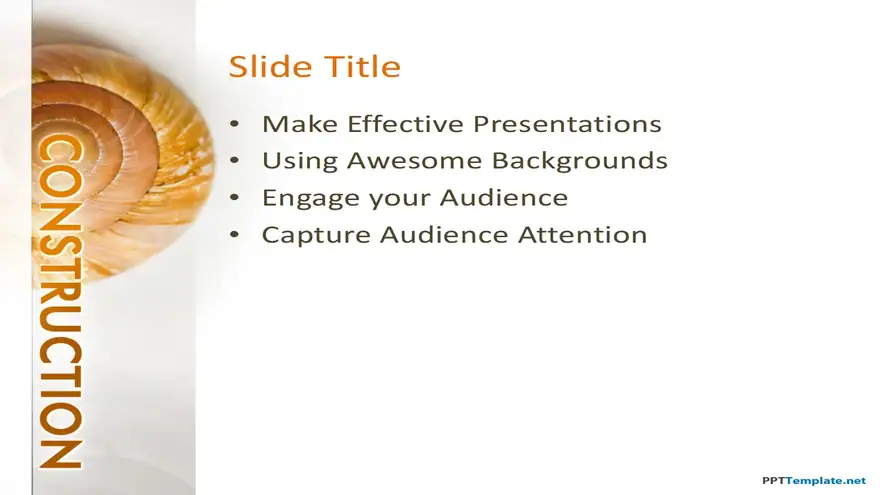 CONSTRUCTION

Slide Title

• Make Effective Presentations
• Using Awesome Backgrounds
• Engage your Audience
• Capture Audience Attention

PPTTemplate.net